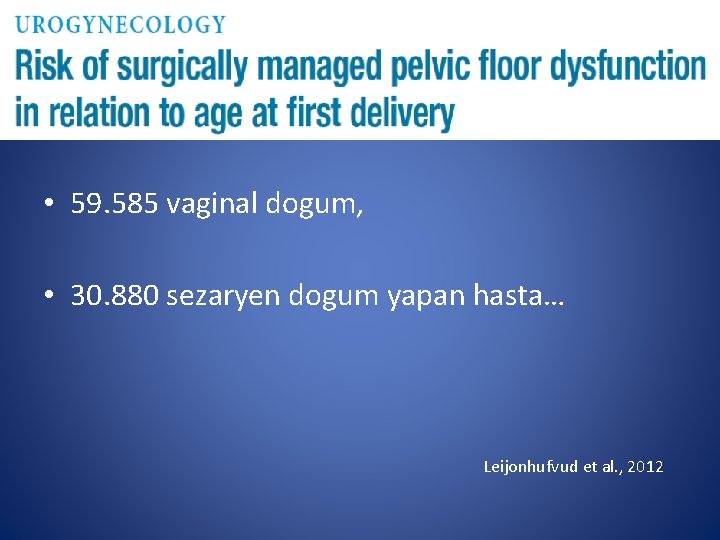 UROGYNECOLOGY

Risk of surgically managed pelvic floor dysfunction in relation to age at first delivery

• 59.585 vaginal dogum,

• 30.880 sezaryen dogum yapan hasta…

Leijonhufvud et al., 2012